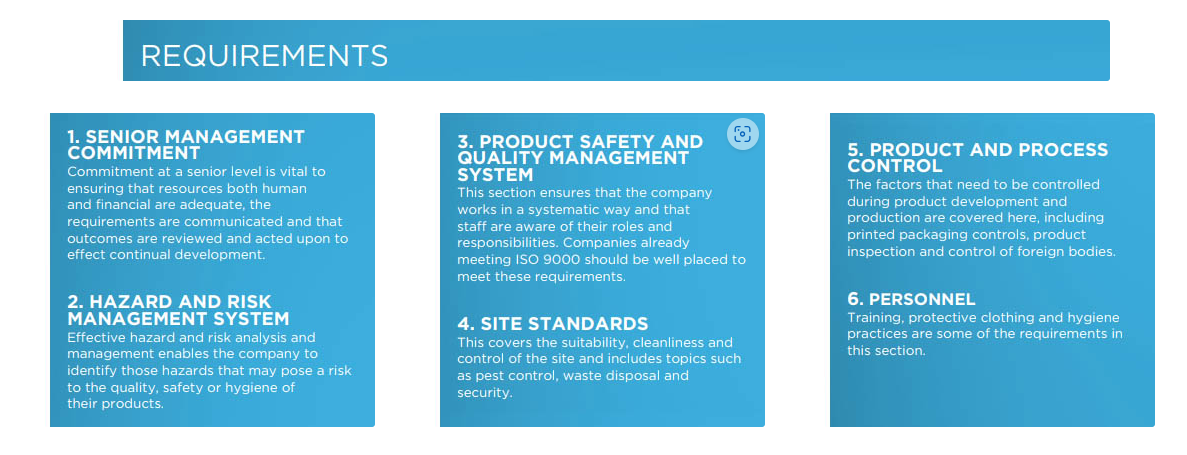 REQUIREMENTS

1. SENIOR MANAGEMENT COMMITMENT
Commitment at a senior level is vital to ensuring that resources both human and financial are adequate, the requirements are communicated and that outcomes are reviewed and acted upon to effect continual development.

2. HAZARD AND RISK MANAGEMENT SYSTEM
Effective hazard and risk analysis and management enables the company to identify those hazards that may pose a risk to the quality, safety or hygiene of their products.

3. PRODUCT SAFETY AND QUALITY MANAGEMENT SYSTEM
This section ensures that the company works in a systematic way and that staff are aware of their roles and responsibilities. Companies already meeting ISO 9000 should be well placed to meet these requirements.

4. SITE STANDARDS
This covers the suitability, cleanliness and control of the site and includes topics such as pest control, waste disposal and security.

5. PRODUCT AND PROCESS CONTROL
The factors that need to be controlled during product development and production are covered here, including printed packaging controls, product inspection and control of foreign bodies.

6. PERSONNEL
Training, protective clothing and hygiene practices are some of the requirements in this section.